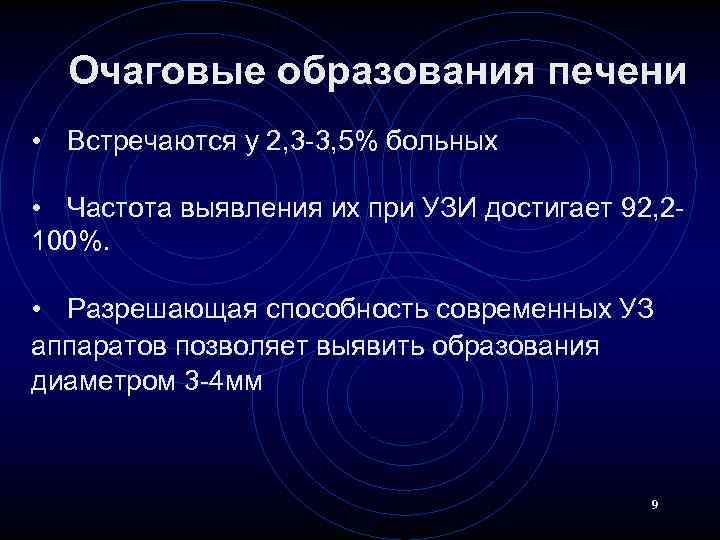 Очаговые образования печени

• Встречаются у 2,3-3,5% больных

• Частота выявления их при УЗИ достигает 92,2-100%.

• Разрешающая способность современных УЗ аппаратов позволяет выявить образования диаметром 3-4мм

9